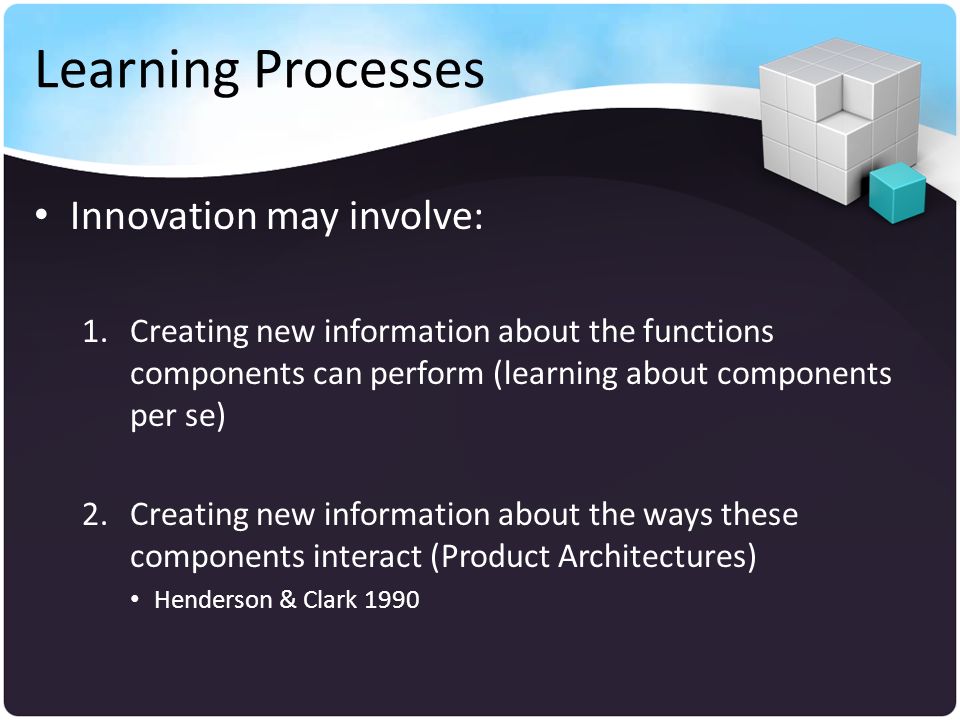 Learning Processes

• Innovation may involve:

1. Creating new information about the functions components can perform (learning about components per se)

2. Creating new information about the ways these components interact (Product Architectures)

• Henderson & Clark 1990